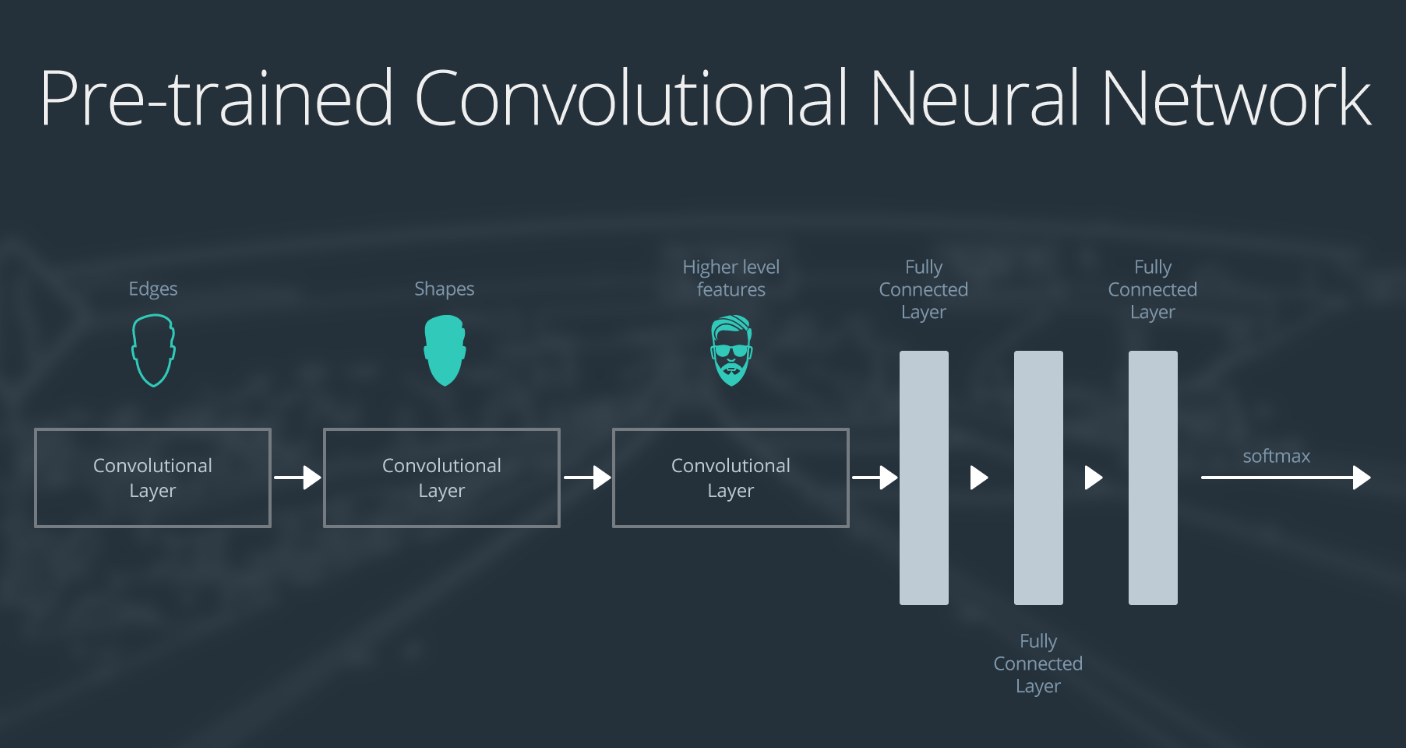 Pre-trained Convolutional Neural Network

Edges

Shapes

Higher level features

Fully Connected Layer

Fully Connected Layer

Convolutional Layer

Convolutional Layer

Convolutional Layer

softmax

Fully Connected Layer